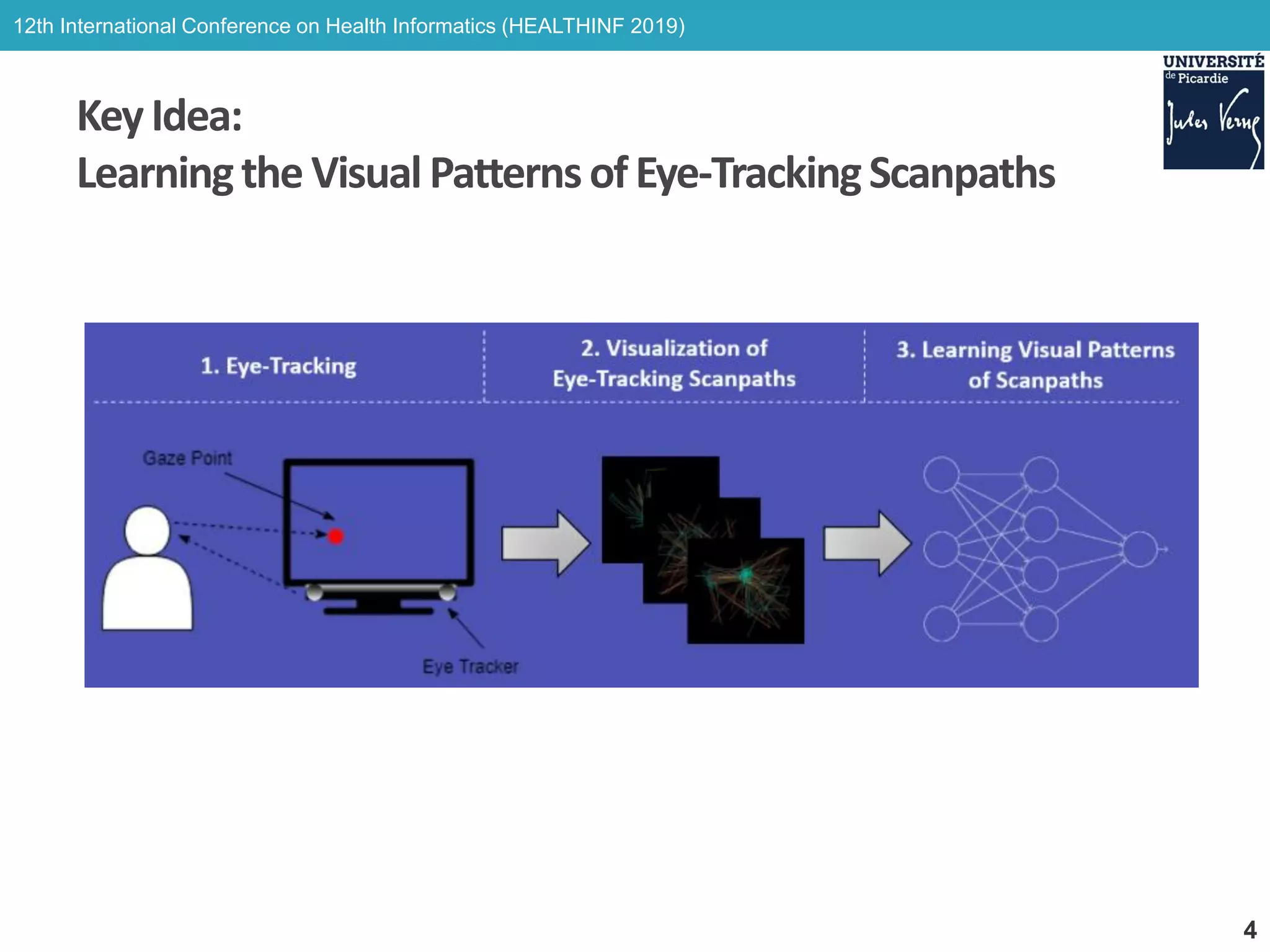 12th International Conference on Health Informatics (HEALTHINF 2019)

UNIVERSITÉ de Picardie Jules Verne

Key Idea:
Learning the Visual Patterns of Eye-Tracking Scanpaths

1. Eye-Tracking

2. Visualization of Eye-Tracking Scanpaths

3. Learning Visual Patterns of Scanpaths

Gaze Point

Eye Tracker

4